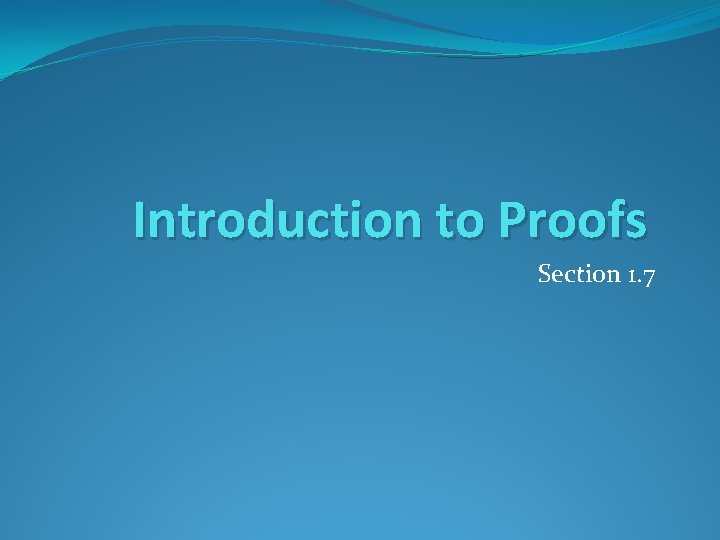 Introduction to Proofs

Section 1.7